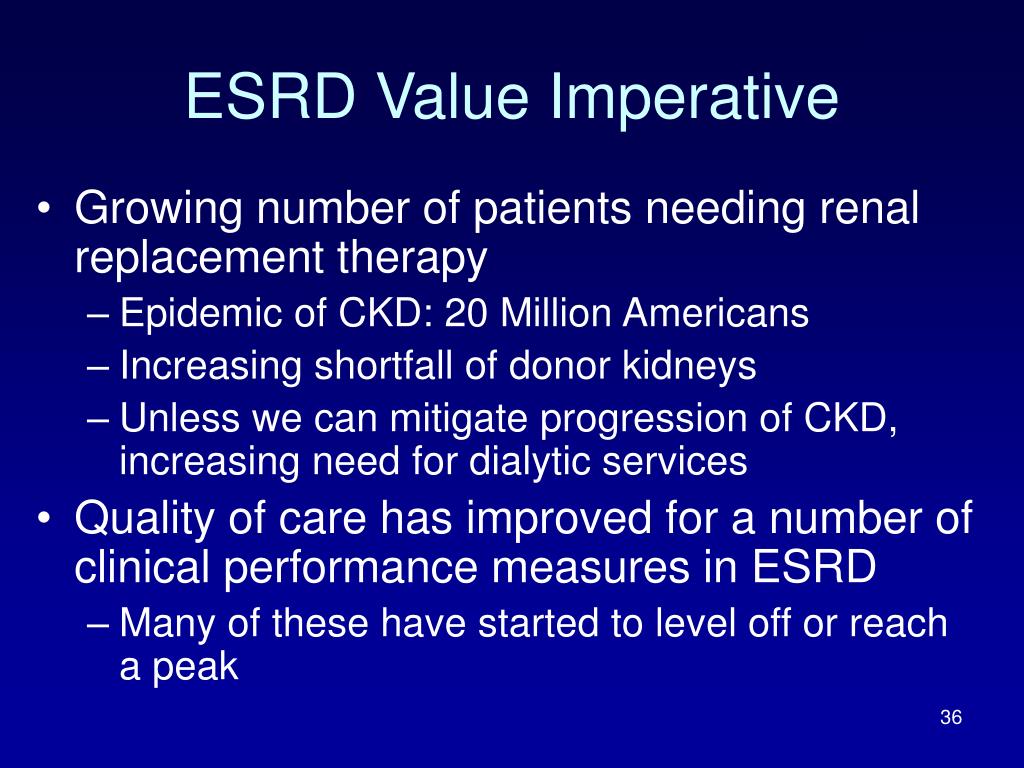 ESRD Value Imperative

• Growing number of patients needing renal replacement therapy
– Epidemic of CKD: 20 Million Americans
– Increasing shortfall of donor kidneys
– Unless we can mitigate progression of CKD, increasing need for dialytic services
• Quality of care has improved for a number of clinical performance measures in ESRD
– Many of these have started to level off or reach a peak

36